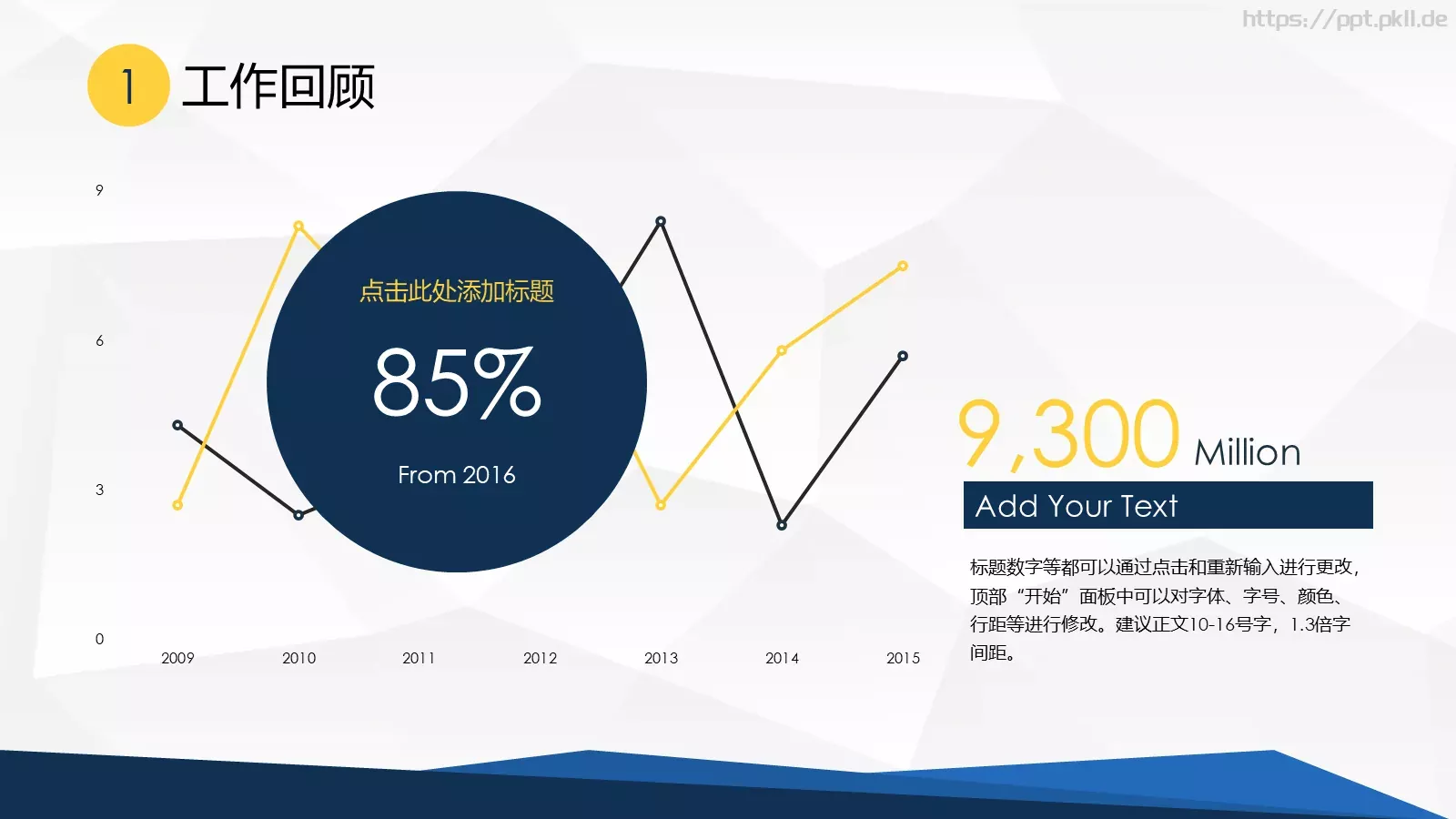 https://ppt.pkll.de

1 工作回顾

9
6
3
0

点击此处添加标题

85%

From 2016

2009 2010 2011 2012 2013 2014 2015

9,300 Million

Add Your Text

标题数字等都可以通过点击和重新输入进行更改，顶部“开始”面板中可以对字体、字号、颜色、行距等进行修改。建议正文10-16号字，1.3倍字间距。